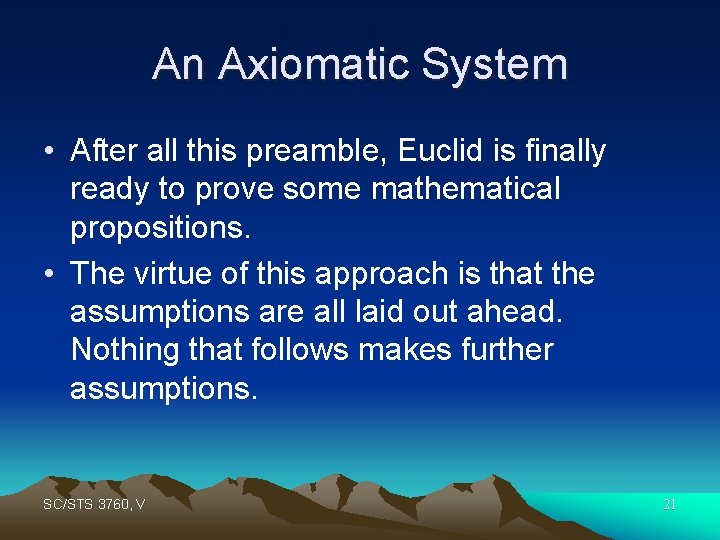 An Axiomatic System

• After all this preamble, Euclid is finally ready to prove some mathematical propositions.

• The virtue of this approach is that the assumptions are all laid out ahead. Nothing that follows makes further assumptions.

SC/STS 3760, V

21